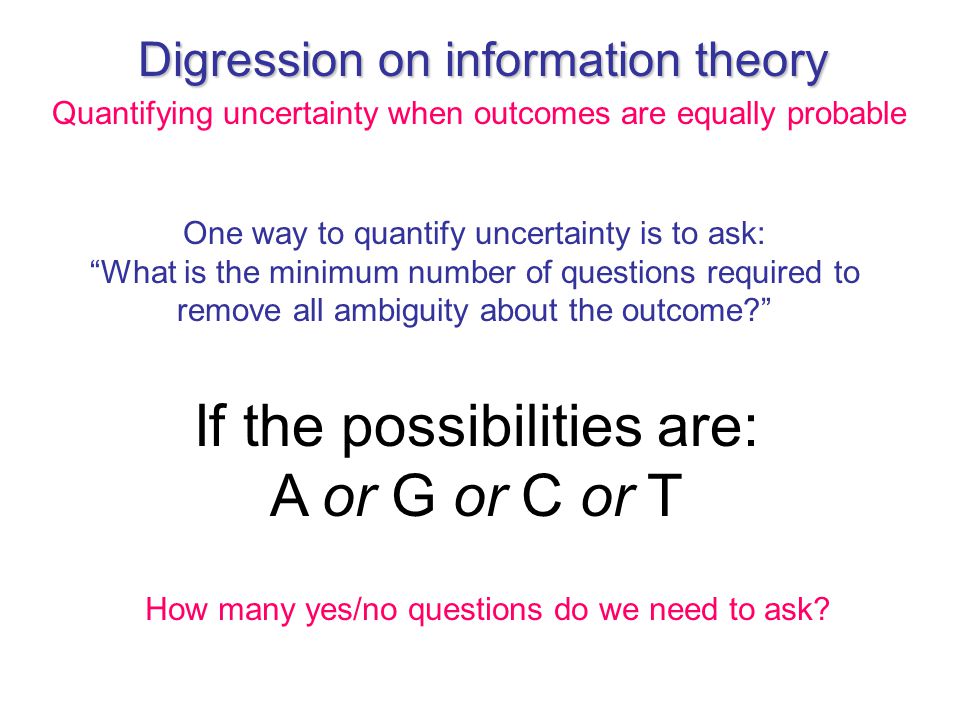 Digression on information theory
Quantifying uncertainty when outcomes are equally probable

One way to quantify uncertainty is to ask:
“What is the minimum number of questions required to remove all ambiguity about the outcome?”

If the possibilities are:
A or G or C or T

How many yes/no questions do we need to ask?